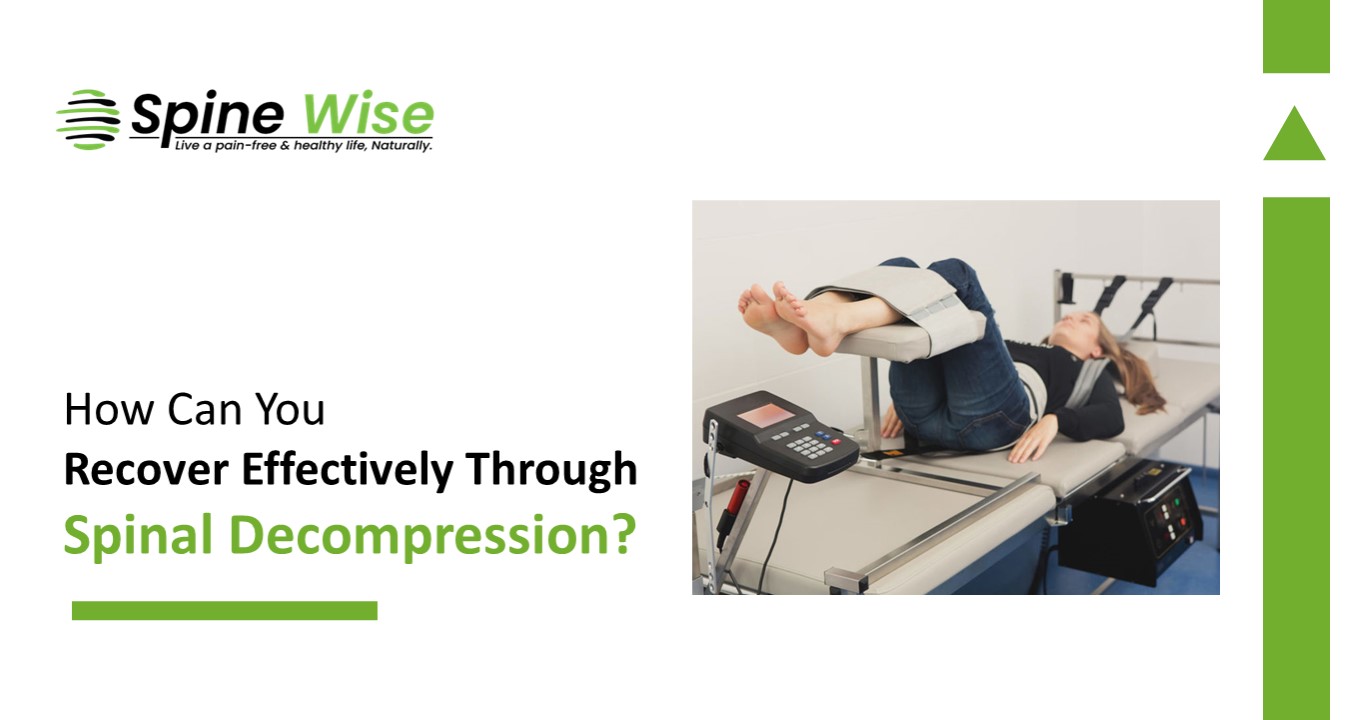 Spine Wise
Live a pain-free & healthy life, Naturally.

How Can You
Recover Effectively Through
Spinal Decompression?